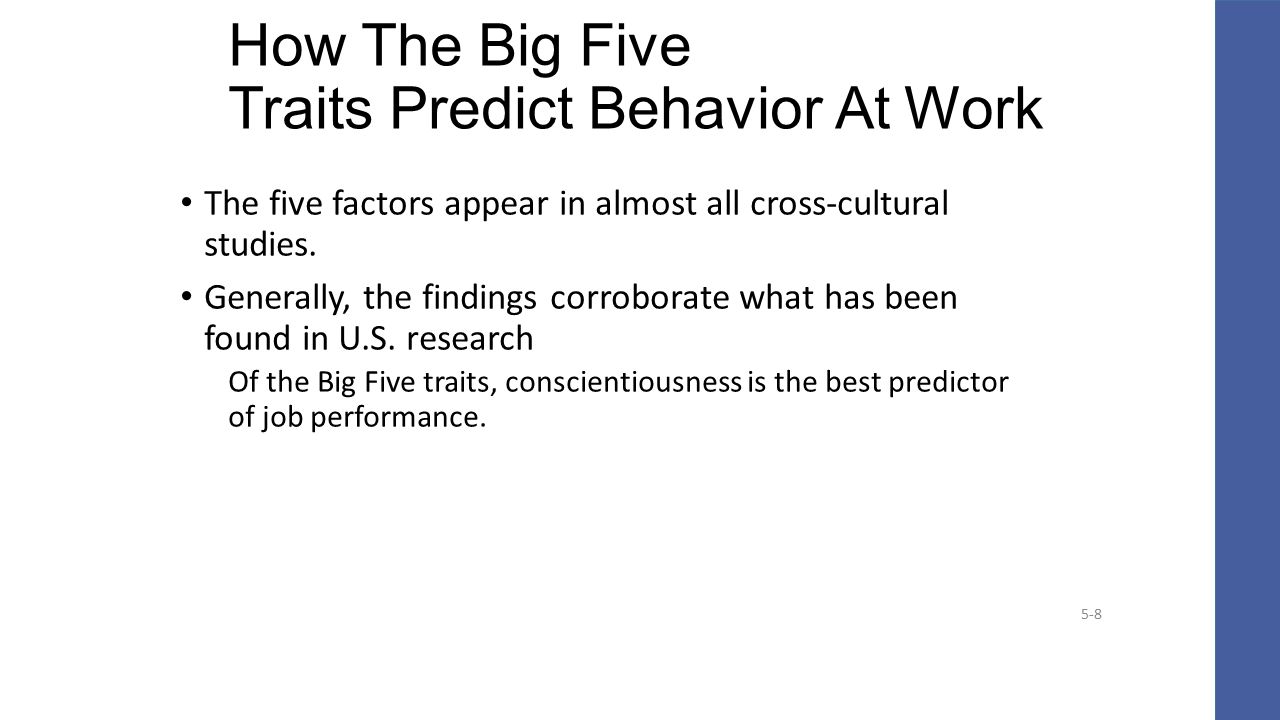 How The Big Five
Traits Predict Behavior At Work

• The five factors appear in almost all cross-cultural studies.

• Generally, the findings corroborate what has been found in U.S. research

Of the Big Five traits, conscientiousness is the best predictor of job performance.

5-8